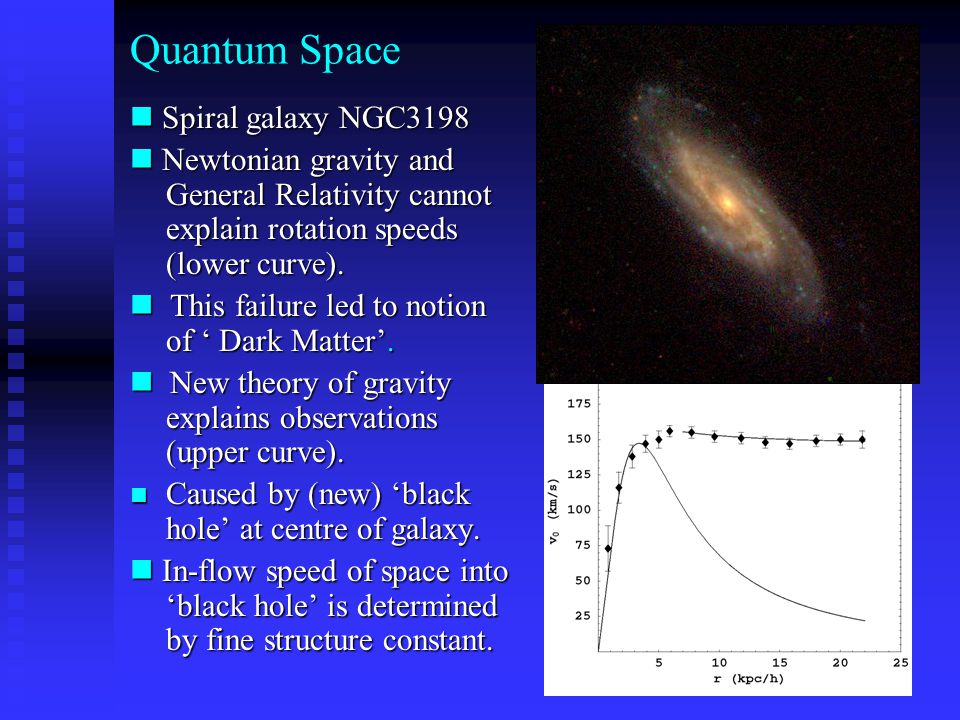 Quantum Space

Spiral galaxy NGC3198

Newtonian gravity and General Relativity cannot explain rotation speeds (lower curve).

This failure led to notion of ‘ Dark Matter’.

New theory of gravity explains observations (upper curve).

Caused by (new) ‘black hole’ at centre of galaxy.

In-flow speed of space into ‘black hole’ is determined by fine structure constant.

175
150
125
100
75
50
25
$v_0$ (km/s)
5 10 15 20 25
r (kpc/h)